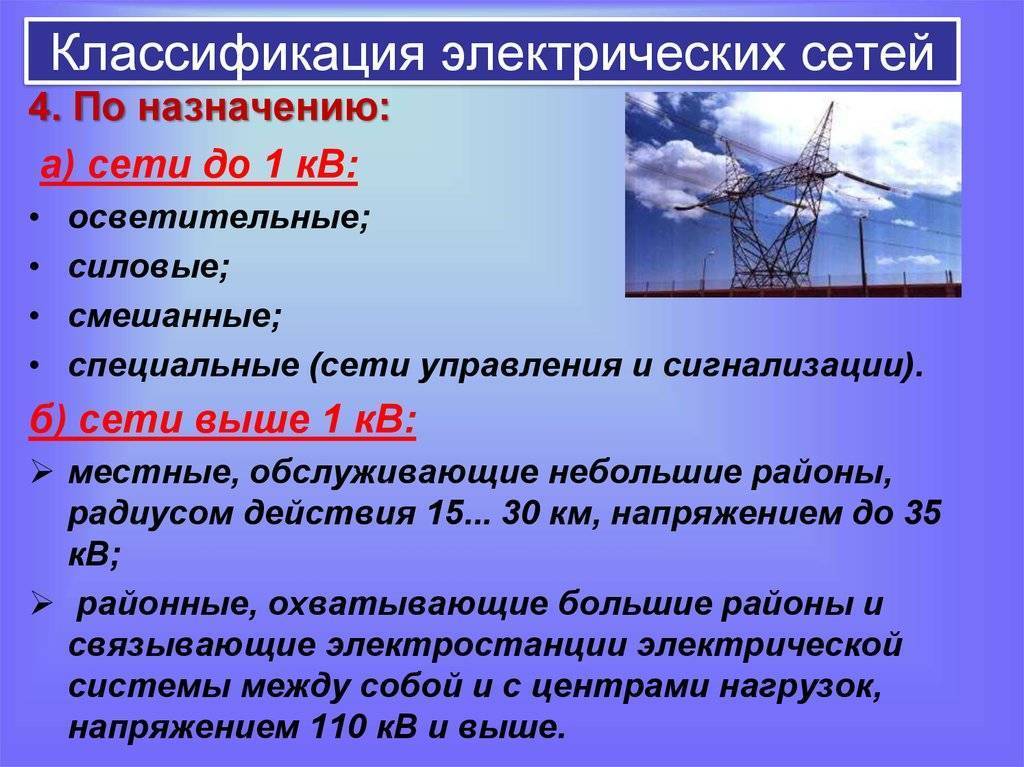 Классификация электрических сетей

4. По назначению:

а) сети до 1 кВ:

• осветительные;
• силовые;
• смешанные;
• специальные (сети управления и сигнализации).

б) сети выше 1 кВ:

➢ местные, обслуживающие небольшие районы, радиусом действия 15... 30 км, напряжением до 35 кВ;
➢ районные, охватывающие большие районы и связывающие электростанции электрической системы между собой и с центрами нагрузок, напряжением 110 кВ и выше.